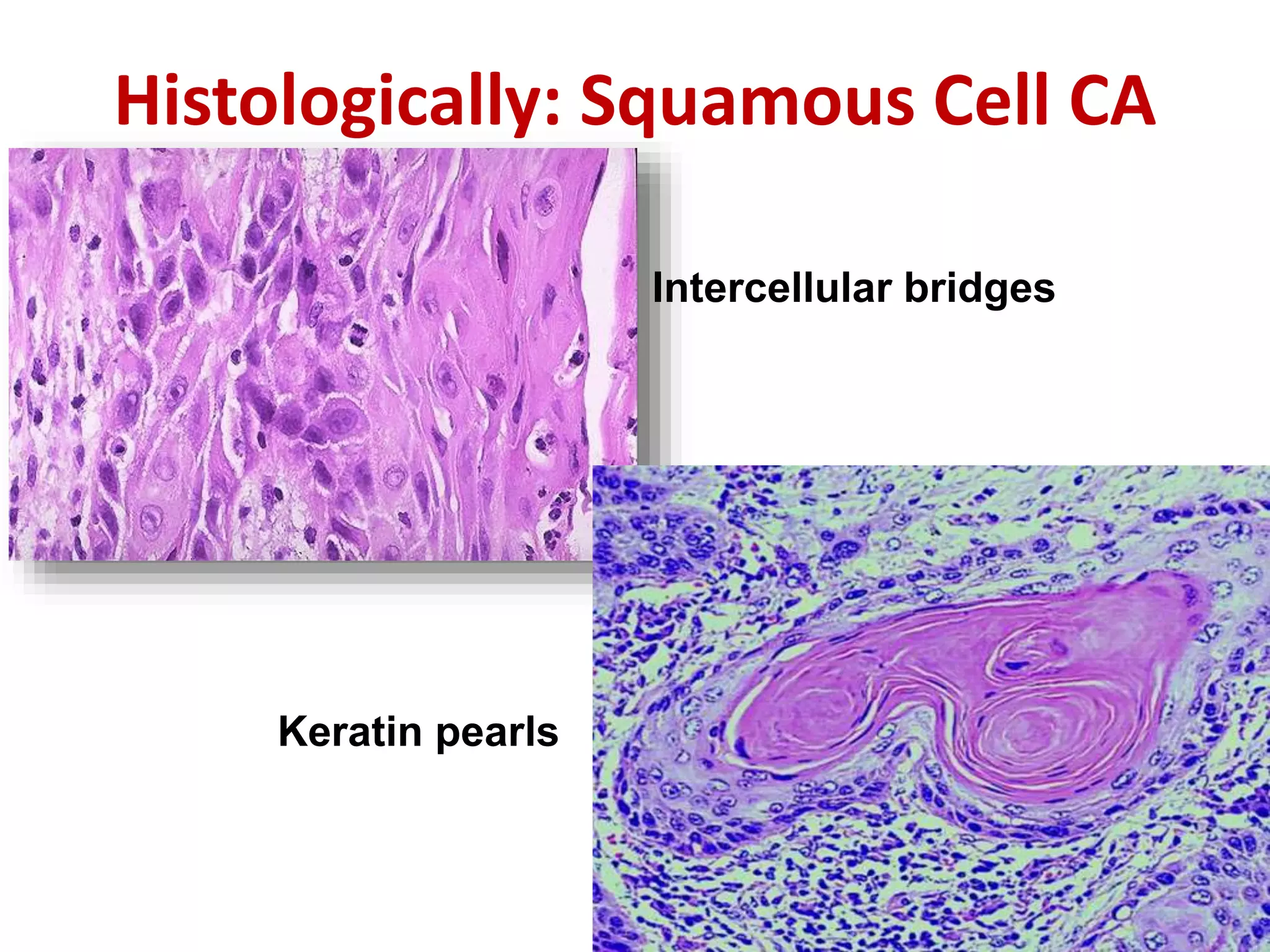 Histologically: Squamous Cell CA

Intercellular bridges

Keratin pearls